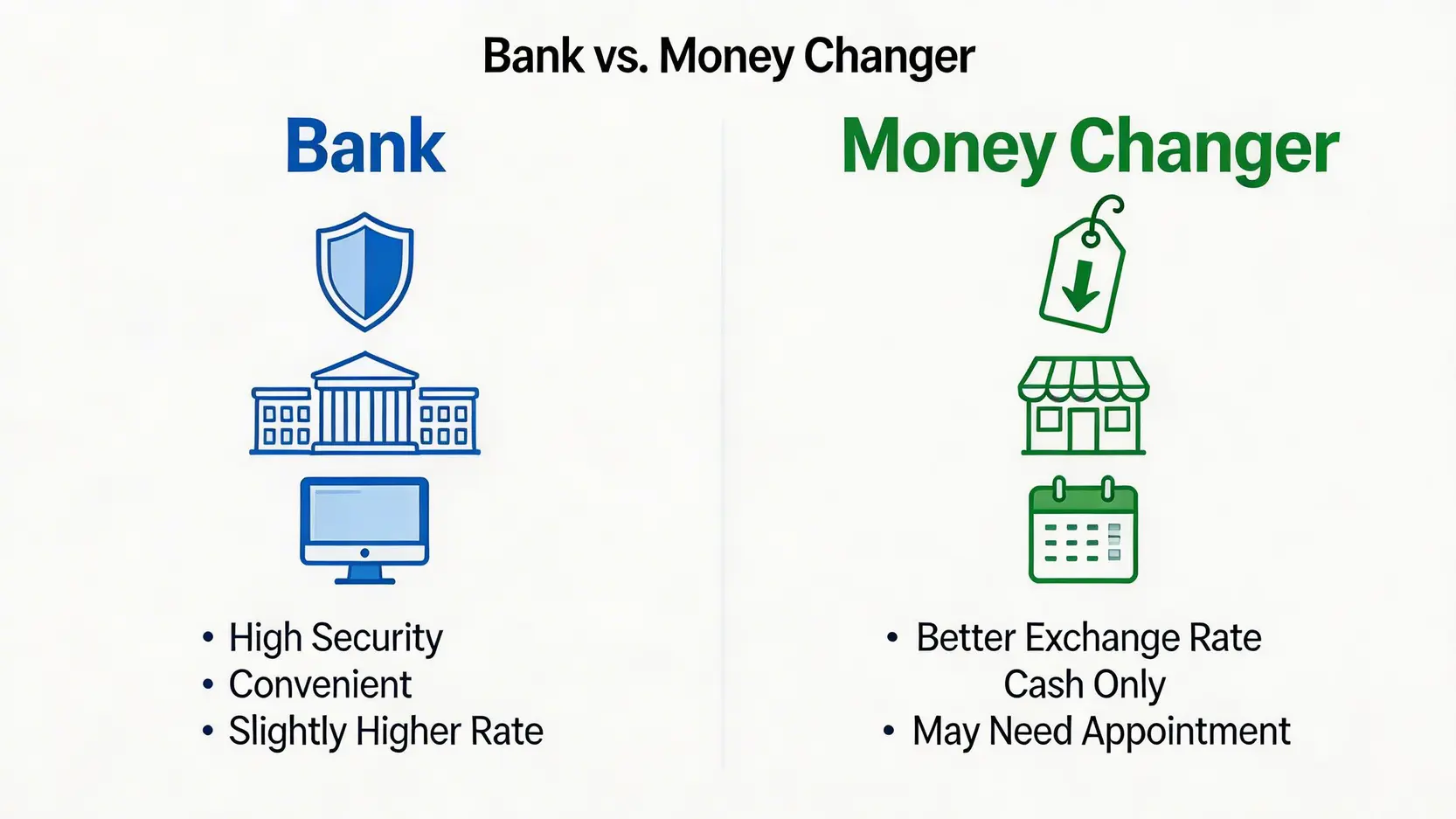 Bank vs. Money Changer

Bank

• High Security
• Convenient
• Slightly Higher Rate

Money Changer

• Better Exchange Rate
Cash Only
• May Need Appointment